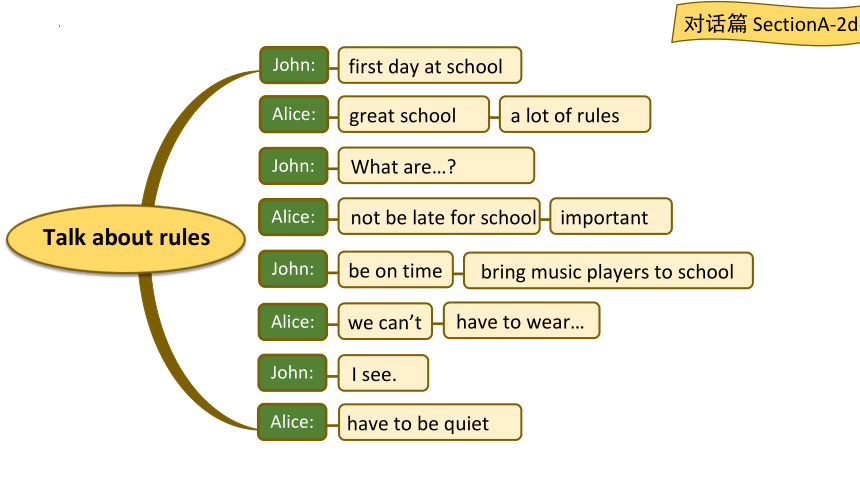 对话篇 SectionA-2d

Talk about rules

John: first day at school

Alice: great school a lot of rules

John: What are…?

Alice: not be late for school important

John: be on time bring music players to school

Alice: we can't have to wear…

John: I see.

Alice: have to be quiet